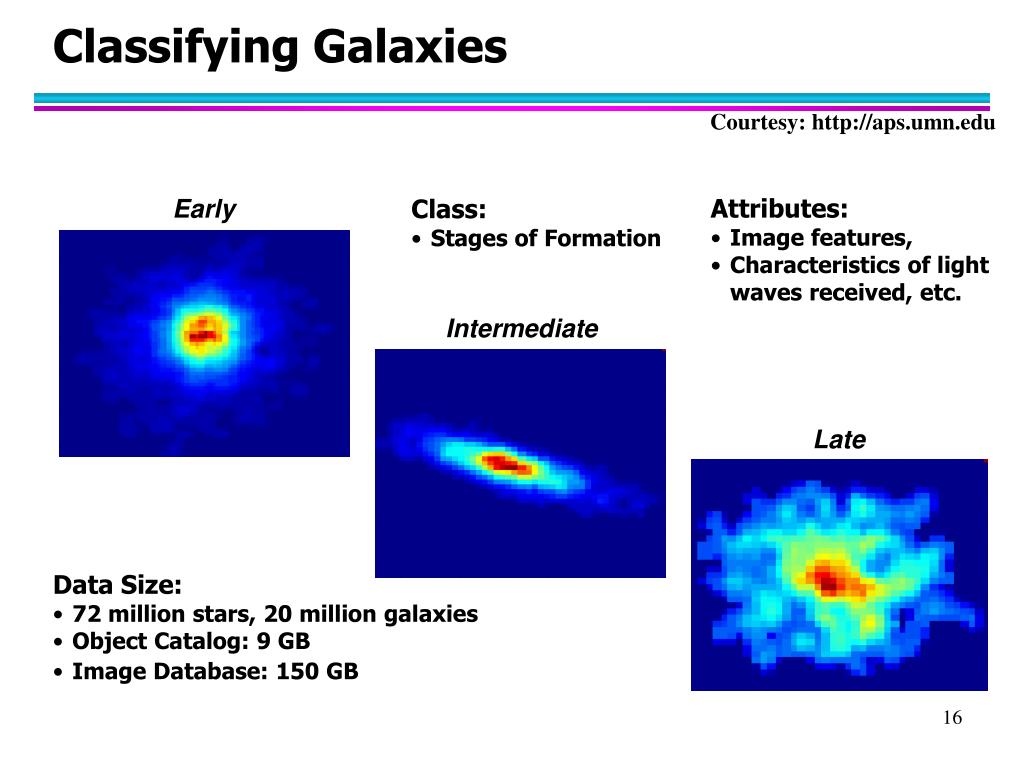 Classifying Galaxies

Courtesy: http://aps.umn.edu

Early

Class:
• Stages of Formation

Attributes:
• Image features,
• Characteristics of light waves received, etc.

Intermediate

Late

Data Size:
• 72 million stars, 20 million galaxies
• Object Catalog: 9 GB
• Image Database: 150 GB

16